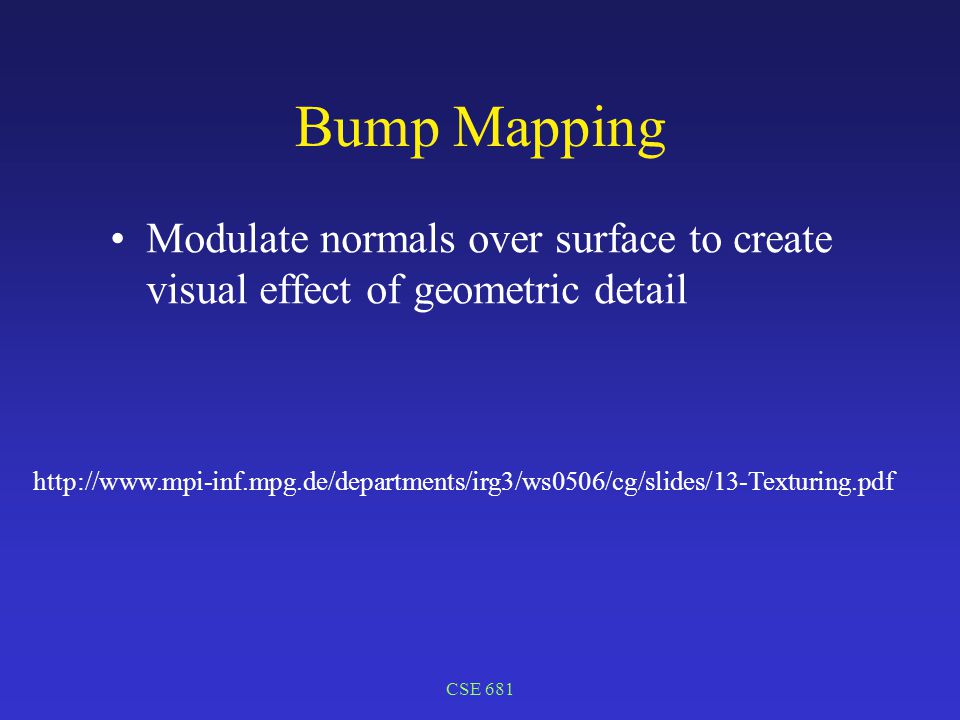 Bump Mapping

• Modulate normals over surface to create visual effect of geometric detail

http://www.mpi-inf.mpg.de/departments/irg3/ws0506/cg/slides/13-Texturing.pdf

CSE 681